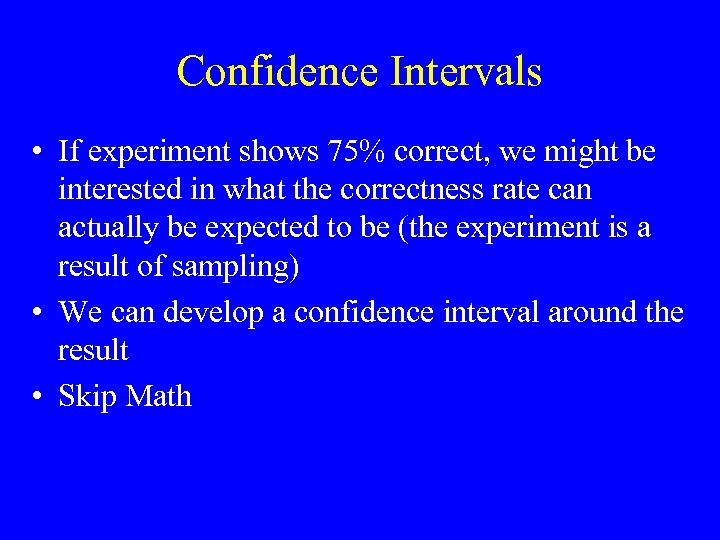 Confidence Intervals

• If experiment shows 75% correct, we might be interested in what the correctness rate can actually be expected to be (the experiment is a result of sampling)

• We can develop a confidence interval around the result

• Skip Math